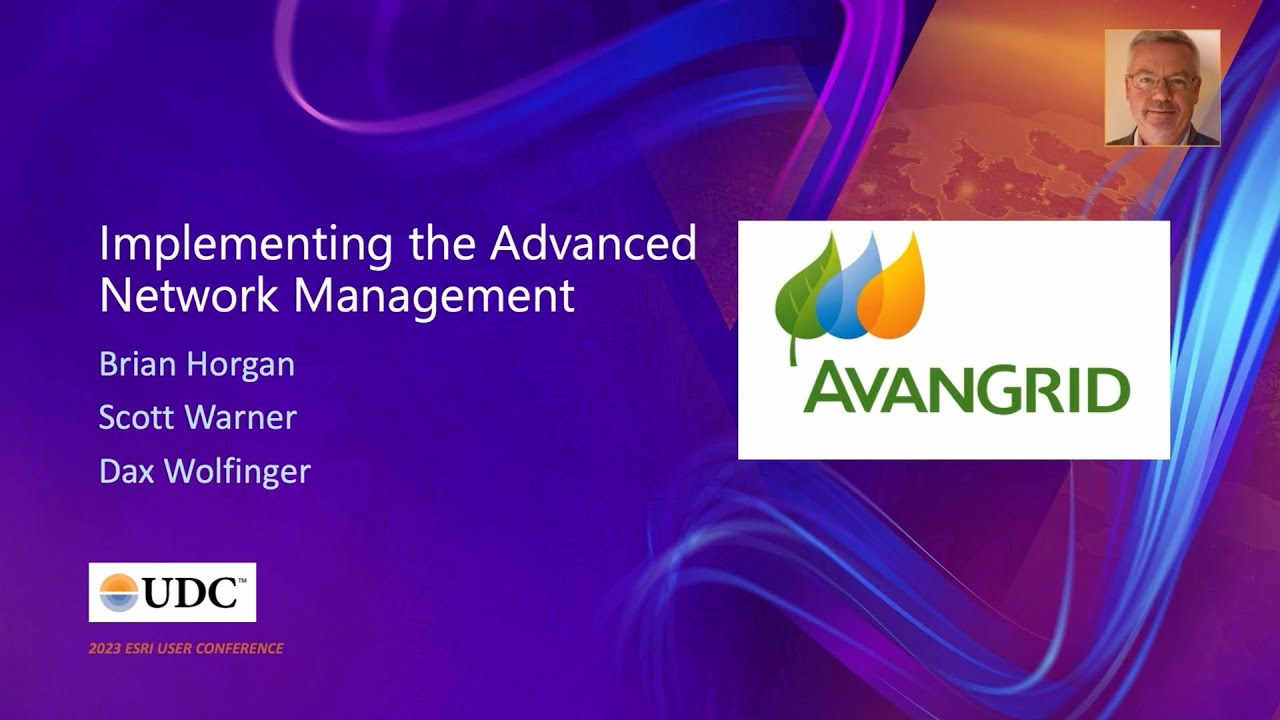 Implementing the Advanced Network Management

Brian Horgan

Scott Warner

Dax Wolfinger

AVANGRID

UDC™

2023 ESRI USER CONFERENCE